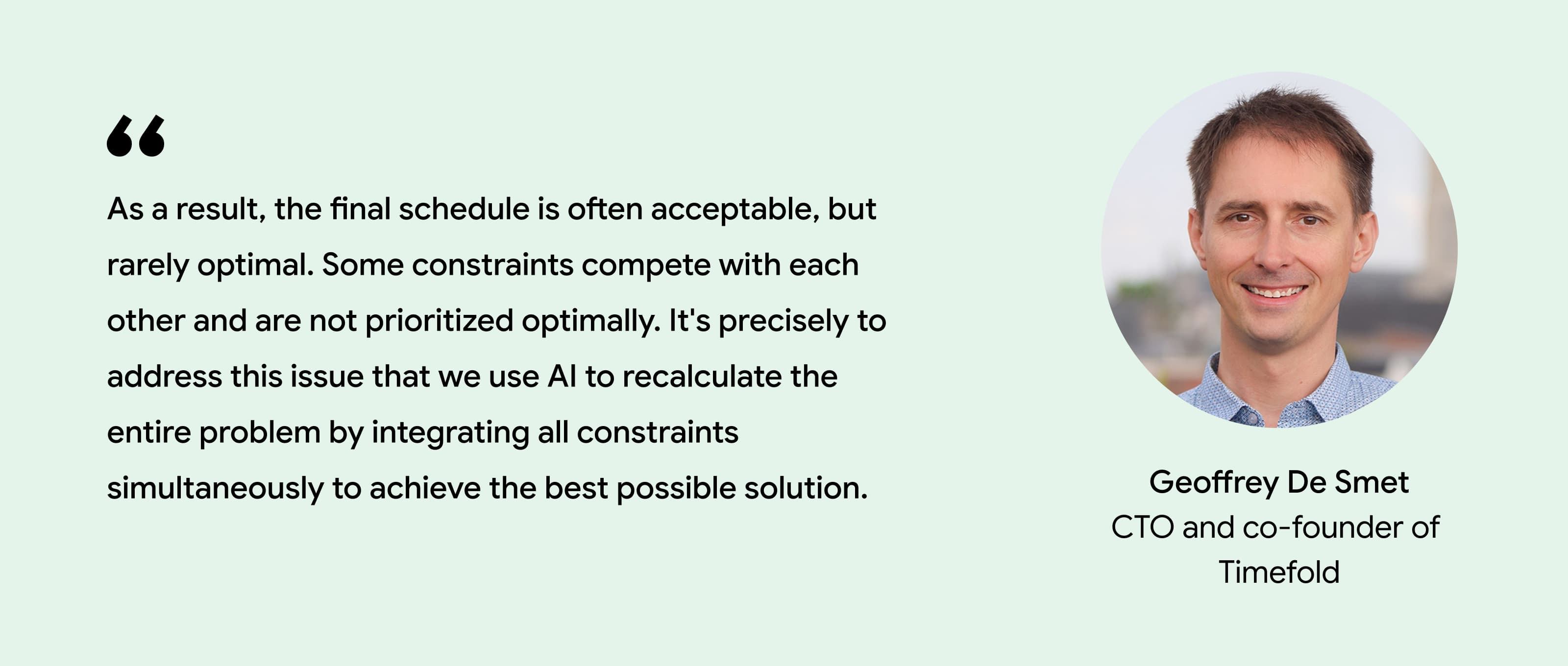 “

As a result, the final schedule is often acceptable, but rarely optimal. Some constraints compete with each other and are not prioritized optimally. It's precisely to address this issue that we use AI to recalculate the entire problem by integrating all constraints simultaneously to achieve the best possible solution.

Geoffrey De Smet
CTO and co-founder of Timefold